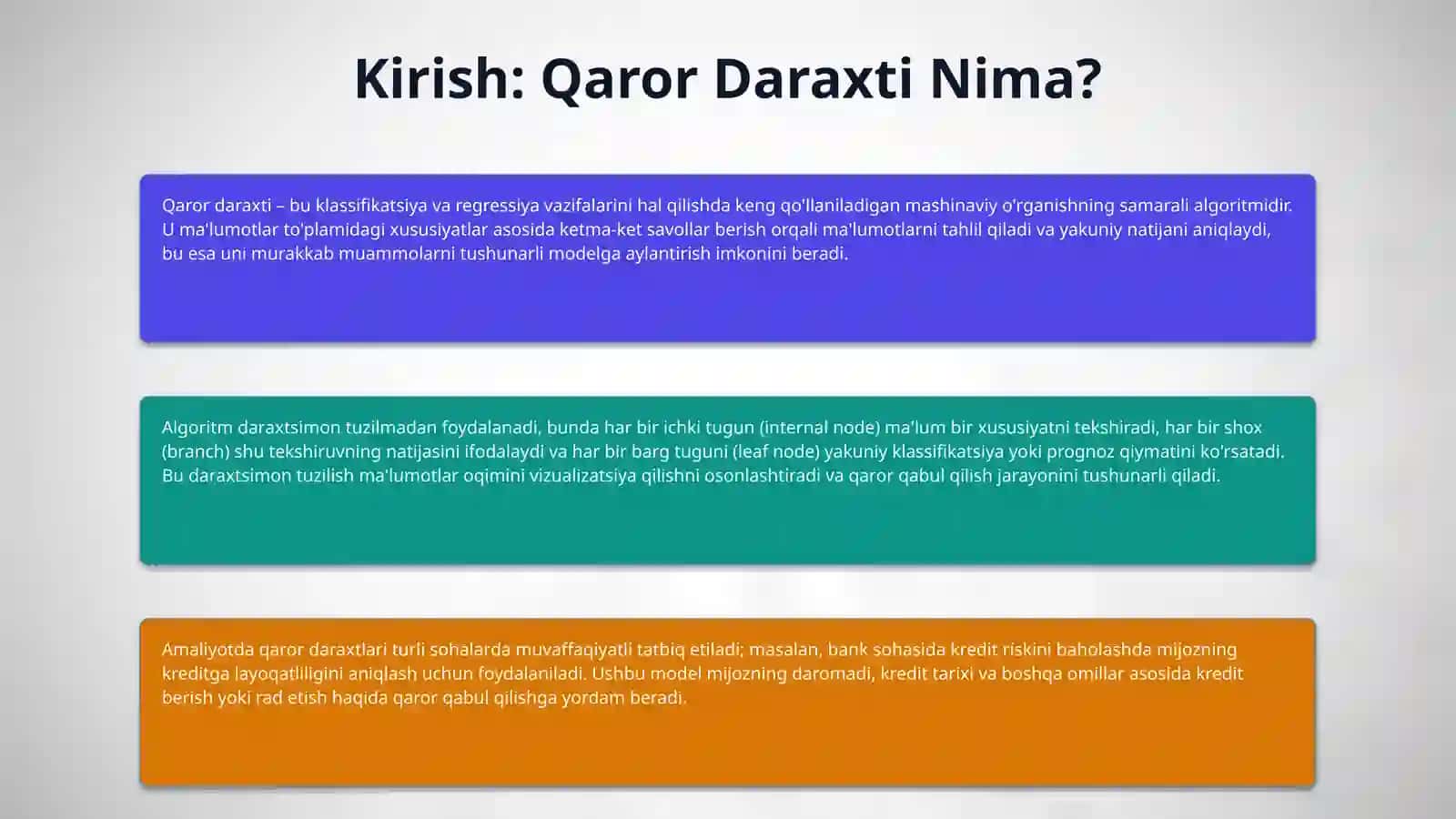 Kirish: Qaror Daraxti Nima?

Qaror daraxti – bu klassifikatsiya va regressiya vazifalarini hal qilishda keng qo'llaniladigan mashinaviy o'rganishning samarali algoritmidir. U ma'lumotlar to'plamidagi xususiyatlar asosida ketma-ket savollar berish orqali ma'lumotlarni tahlil qiladi va yakuniy natijani aniqlaydi, bu esa uni murakkab muammolarni tushunarli modelga aylantirish imkonini beradi.

Algoritm daraxtsimon tuzilmadan foydalanadi, bunda har bir ichki tugun (internal node) ma'lum bir xususiyatni tekshiradi, har bir shox (branch) shu tekshiruvning natijasini ifodalaydi va har bir barg tuguni (leaf node) yakuniy klassifikatsiya yoki prognoz qiymatini ko'rsatadi. Bu daraxtsimon tuzilish ma'lumotlar oqimini vizualizatsiya qilishni osonlashtiradi va qaror qabul qilish jarayonini tushunarli qiladi.

Amaliyotda qaror daraxtlari turli sohalarda muvaffaqiyatli tatbiq etiladi; masalan, bank sohasida kredit riskini baholashda mijozning kreditga layoqatliligini aniqlash uchun foydalaniladi. Ushbu model mijozning daromadi, kredit tarixi va boshqa omillar asosida kredit berish yoki rad etish haqida qaror qabul qilishga yordam beradi.